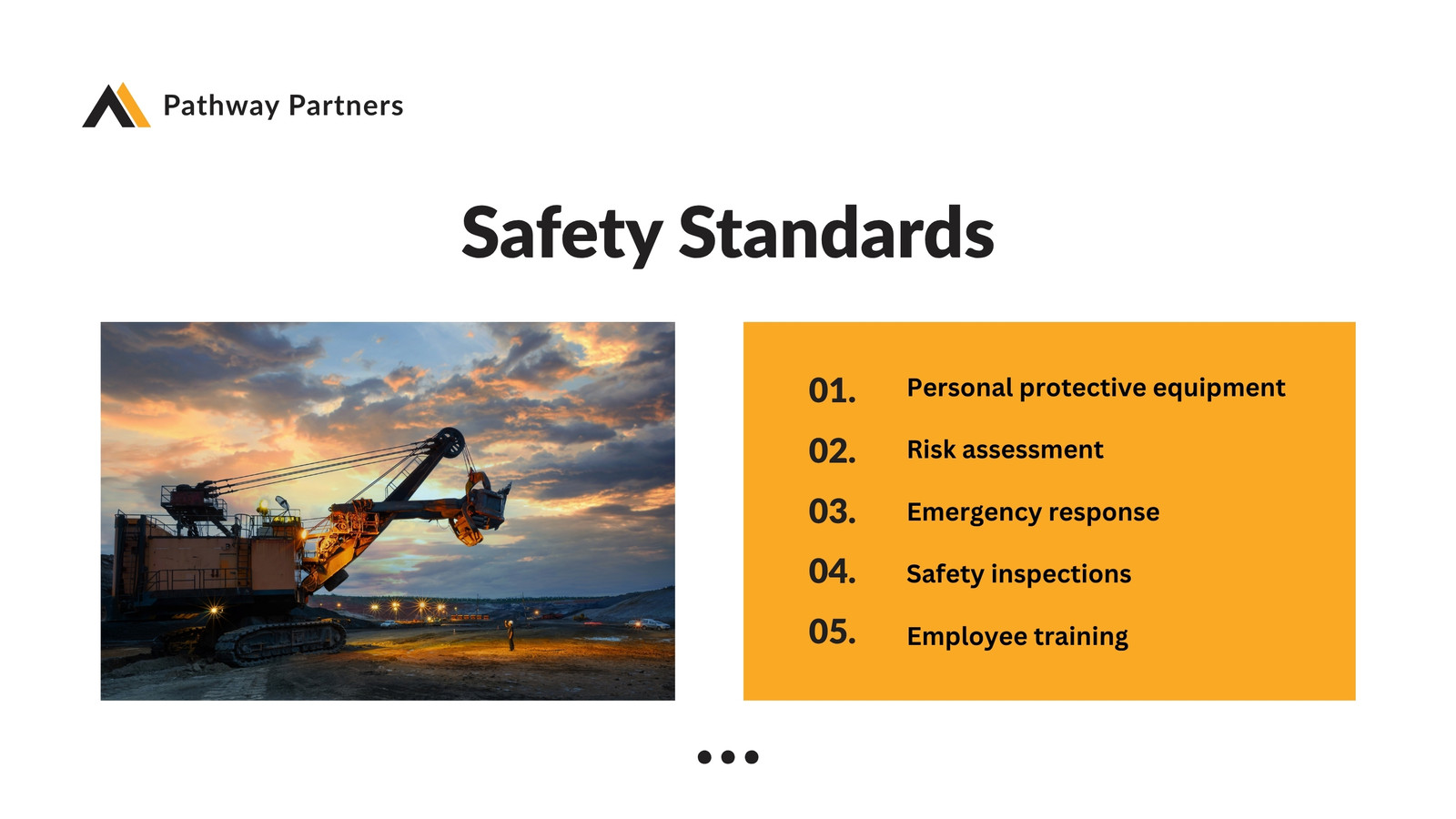 Pathway Partners

Safety Standards

01. Personal protective equipment
02. Risk assessment
03. Emergency response
04. Safety inspections
05. Employee training